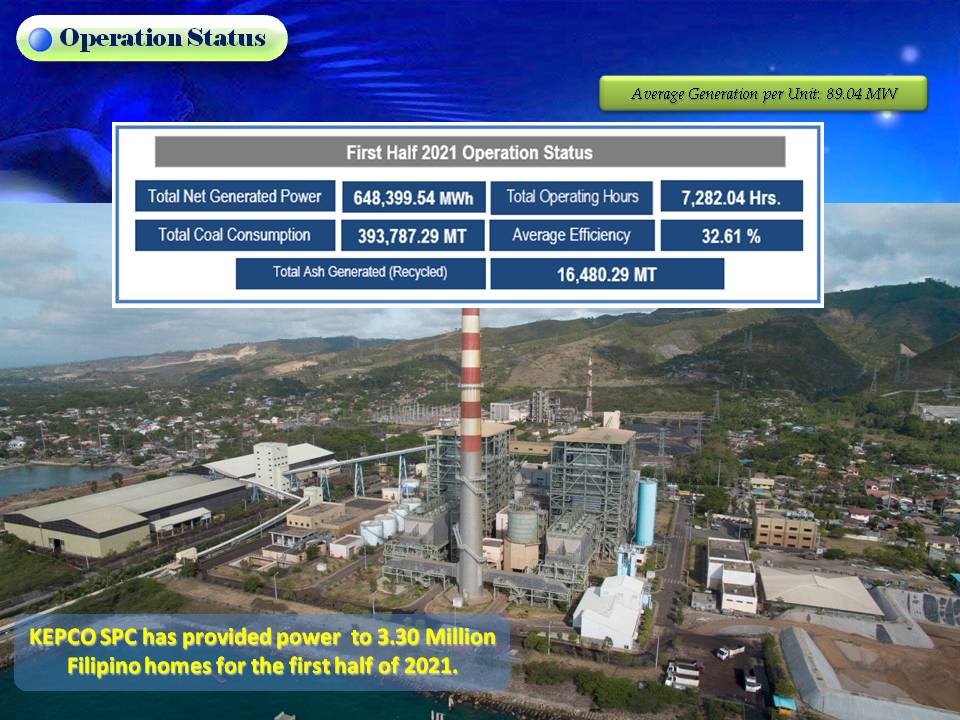 Operation Status

Average Generation per Unit: 89.04 MW

First Half 2021 Operation Status

| Total Net Generated Power | 648,399.54 MWh | Total Operating Hours | 7,282.04 Hrs. |
|---|---|---|---|
| Total Coal Consumption | 393,787.29 MT | Average Efficiency | 32.61 % |
| Total Ash Generated (Recycled) | 16,480.29 MT | | |

KEPCO SPC has provided power to 3.30 Million Filipino homes for the first half of 2021.